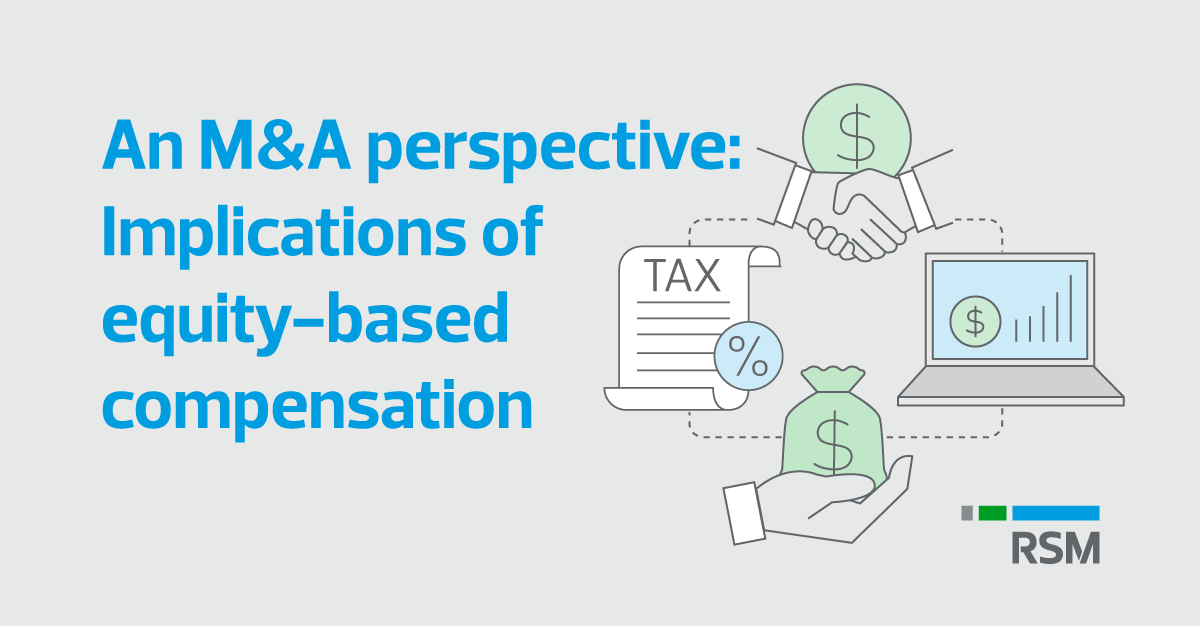 An M&A perspective: Implications of equity–based compensation

$

TAX

%

$

$

RSM